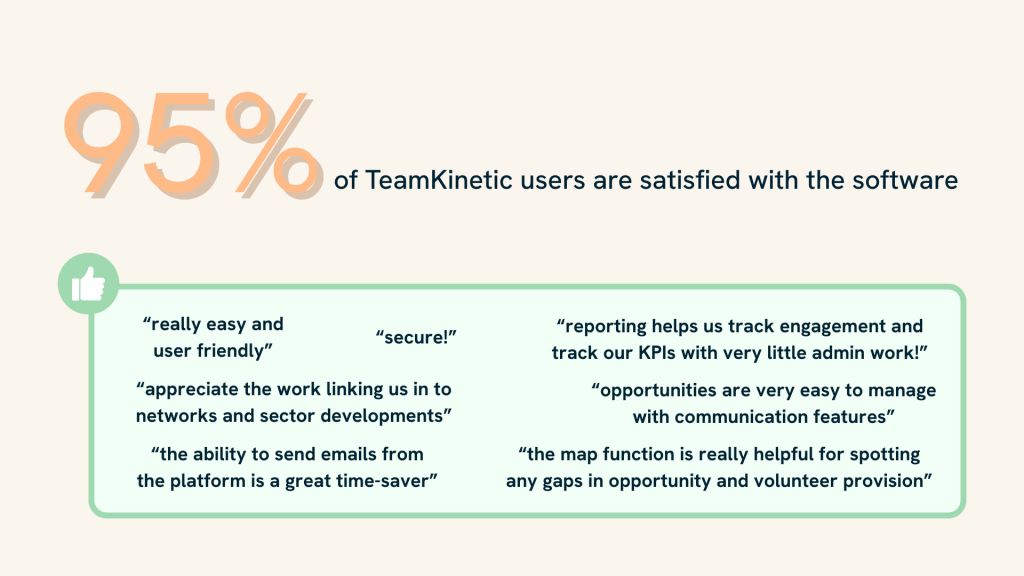 95% of TeamKinetic users are satisfied with the software

“really easy and user friendly”

“secure!”

“reporting helps us track engagement and track our KPIs with very little admin work!”

“appreciate the work linking us in to networks and sector developments”

“opportunities are very easy to manage with communication features”

“the ability to send emails from the platform is a great time-saver”

“the map function is really helpful for spotting any gaps in opportunity and volunteer provision”